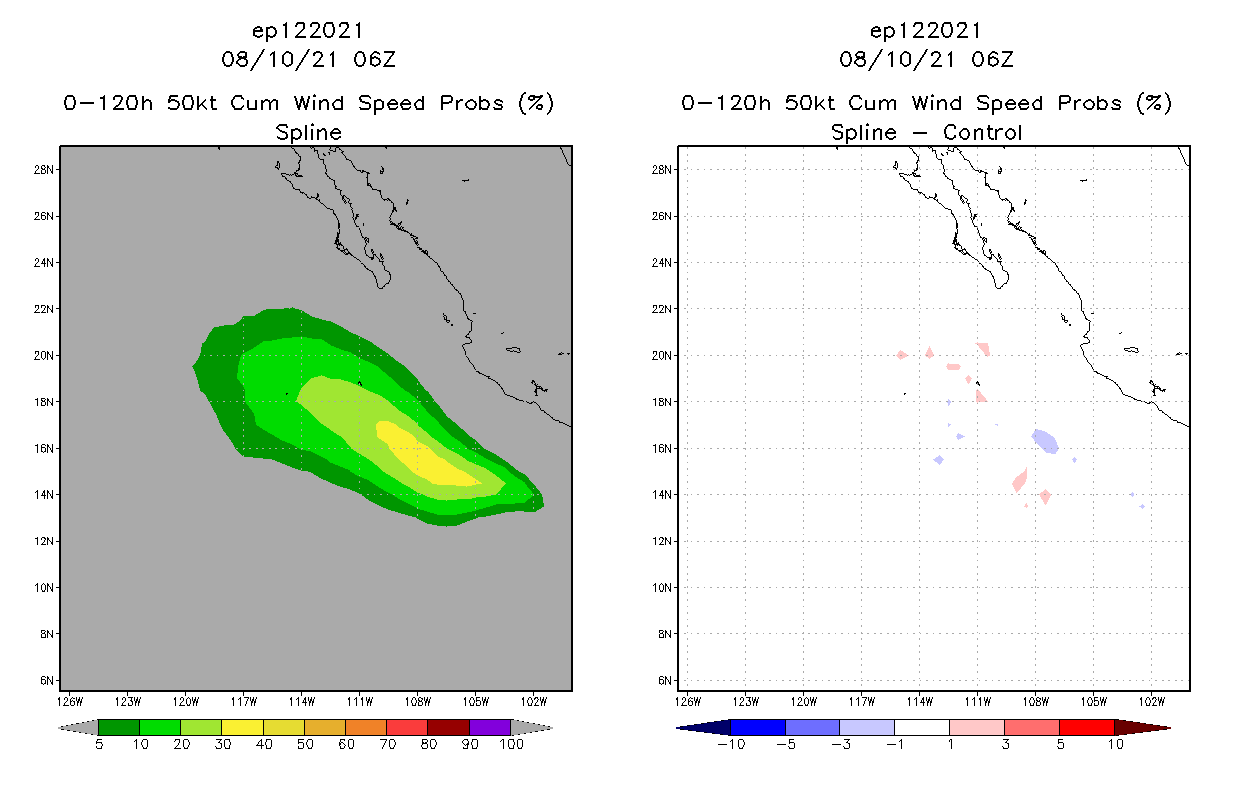 ep122021
08/10/21 06Z
0-120h 50kt Cum Wind Speed Probs (%)
Spline

28N
26N
24N
22N
20N
18N
16N
14N
12N
10N
8N
6N

126W 123W 120W 117W 114W 111W 108W 105W 102W

5 10 20 30 40 50 60 70 80 90 100

ep122021
08/10/21 06Z
0-120h 50kt Cum Wind Speed Probs (%)
Spline - Control

28N
26N
24N
22N
20N
18N
16N
14N
12N
10N
8N
6N

126W 123W 120W 117W 114W 111W 108W 105W 102W

-10 -5 -3 -1 1 3 5 10